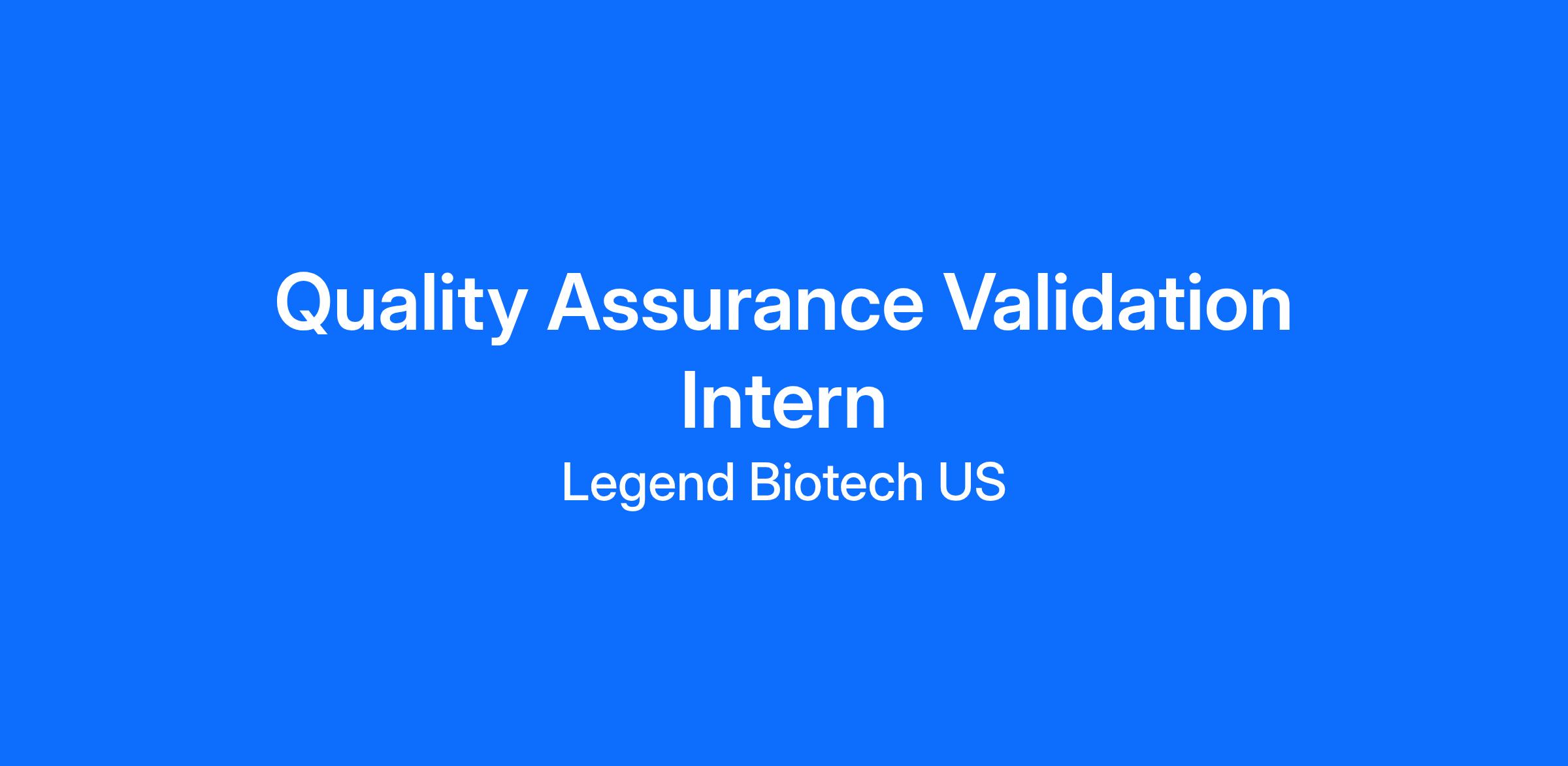 Quality Assurance Validation Intern

Legend Biotech US